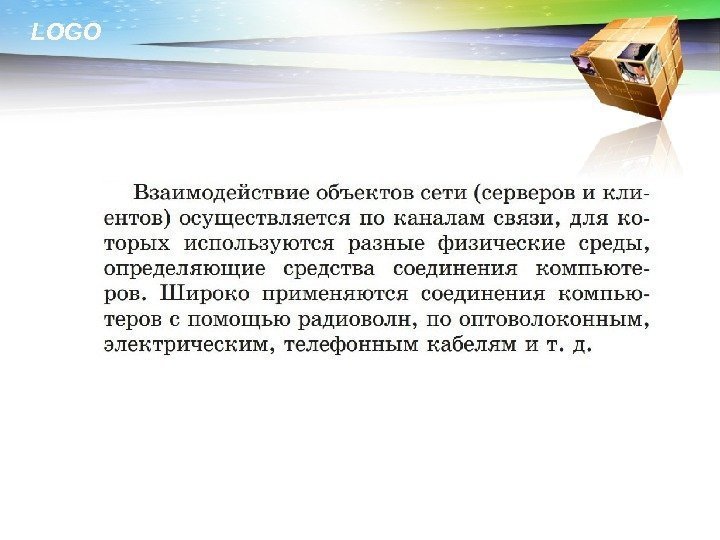 LOGO

Взаимодействие объектов сети (серверов и клиентов) осуществляется по каналам связи, для которых используются разные физические среды, определяющие средства соединения компьютеров. Широко применяются соединения компьютеров с помощью радиоволн, по оптоволоконным, электрическим, телефонным кабелям и т. д.